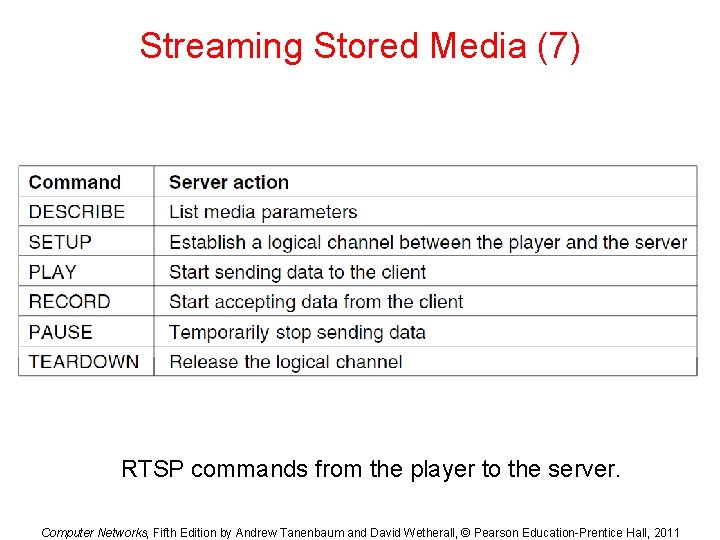 Streaming Stored Media (7)

| Command | Server action |
|---|---|
| DESCRIBE | List media parameters |
| SETUP | Establish a logical channel between the player and the server |
| PLAY | Start sending data to the client |
| RECORD | Start accepting data from the client |
| PAUSE | Temporarily stop sending data |
| TEARDOWN | Release the logical channel |

RTSP commands from the player to the server.

Computer Networks, Fifth Edition by Andrew Tanenbaum and David Wetherall, © Pearson Education-Prentice Hall, 2011